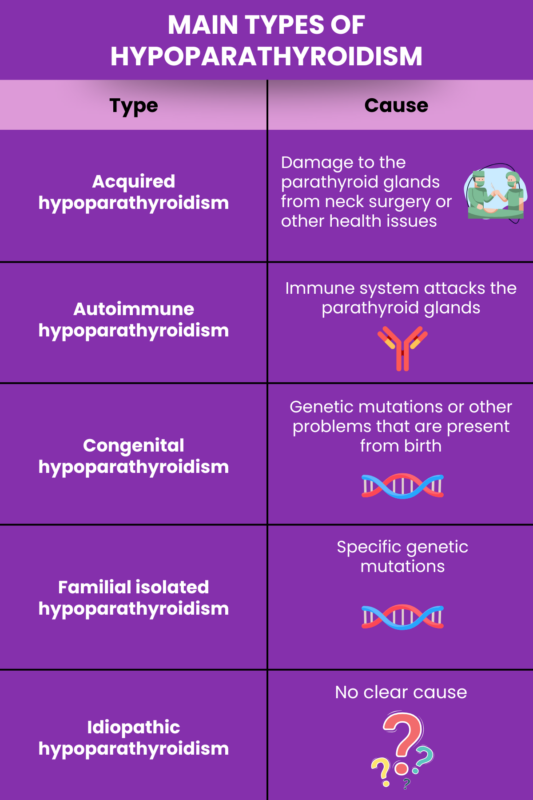 MAIN TYPES OF HYPOPARATHYROIDISM

| Type | Cause |
|---|---|
| Acquired hypoparathyroidism | Damage to the parathyroid glands from neck surgery or other health issues |
| Autoimmune hypoparathyroidism | Immune system attacks the parathyroid glands |
| Congenital hypoparathyroidism | Genetic mutations or other problems that are present from birth |
| Familial isolated hypoparathyroidism | Specific genetic mutations |
| Idiopathic hypoparathyroidism | No clear cause |